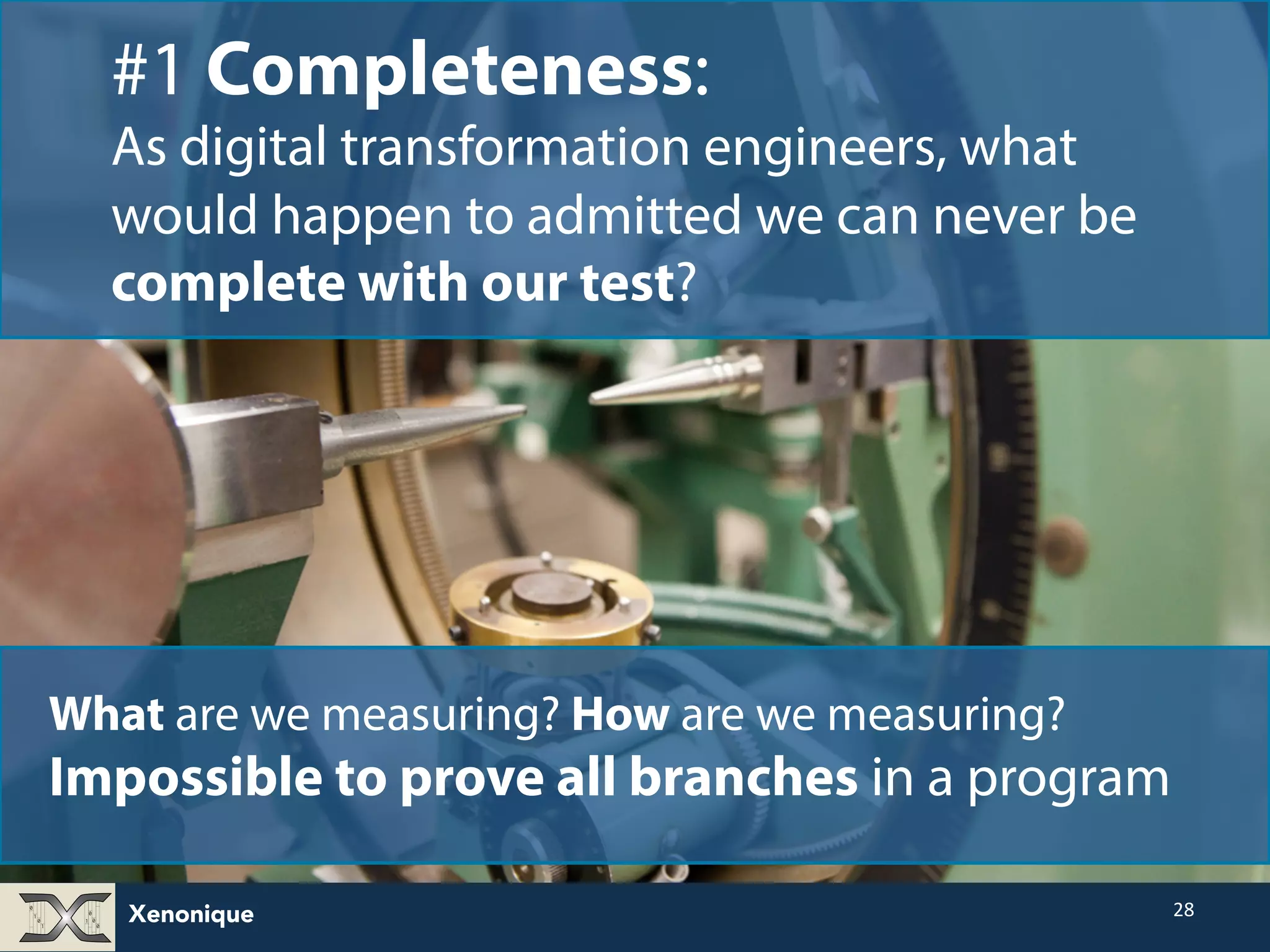 #1 Completeness:
As digital transformation engineers, what would happen to admitted we can never be complete with our test?

What are we measuring? How are we measuring?
Impossible to prove all branches in a program

Xenonique

28